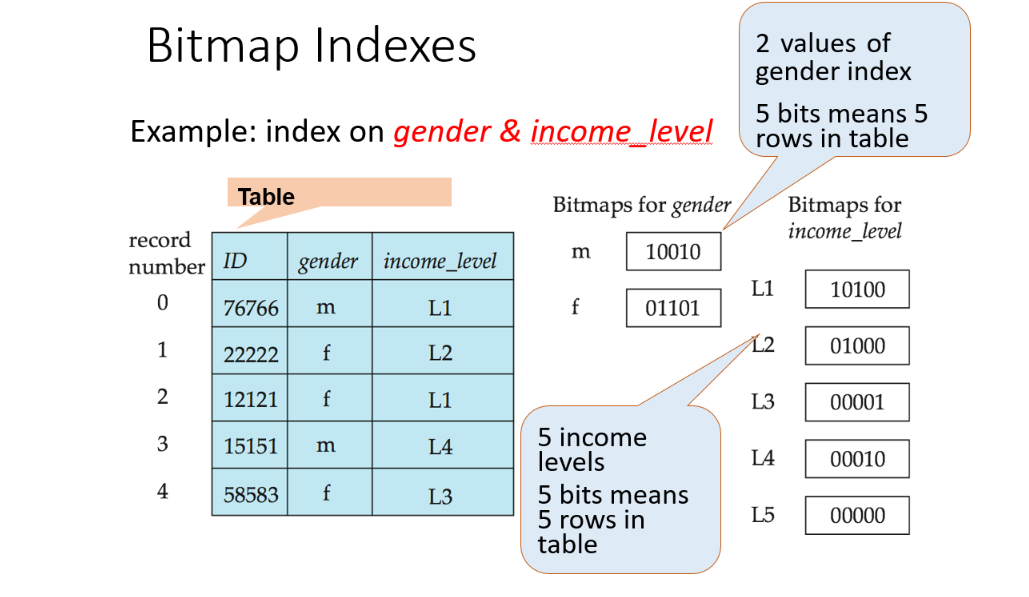 Bitmap Indexes

Example: index on gender & income_level

2 values of gender index

5 bits means 5 rows in table

Table

| record number | ID | gender | income_level |
|---|---|---|---|
| 0 | 76766 | m | L1 |
| 1 | 22222 | f | L2 |
| 2 | 12121 | f | L1 |
| 3 | 15151 | m | L4 |
| 4 | 58583 | f | L3 |

Bitmaps for gender

m 10010

f 01101

Bitmaps for income_level

L1 10100

L2 01000

L3 00001

L4 00010

L5 00000

5 income levels

5 bits means 5 rows in table